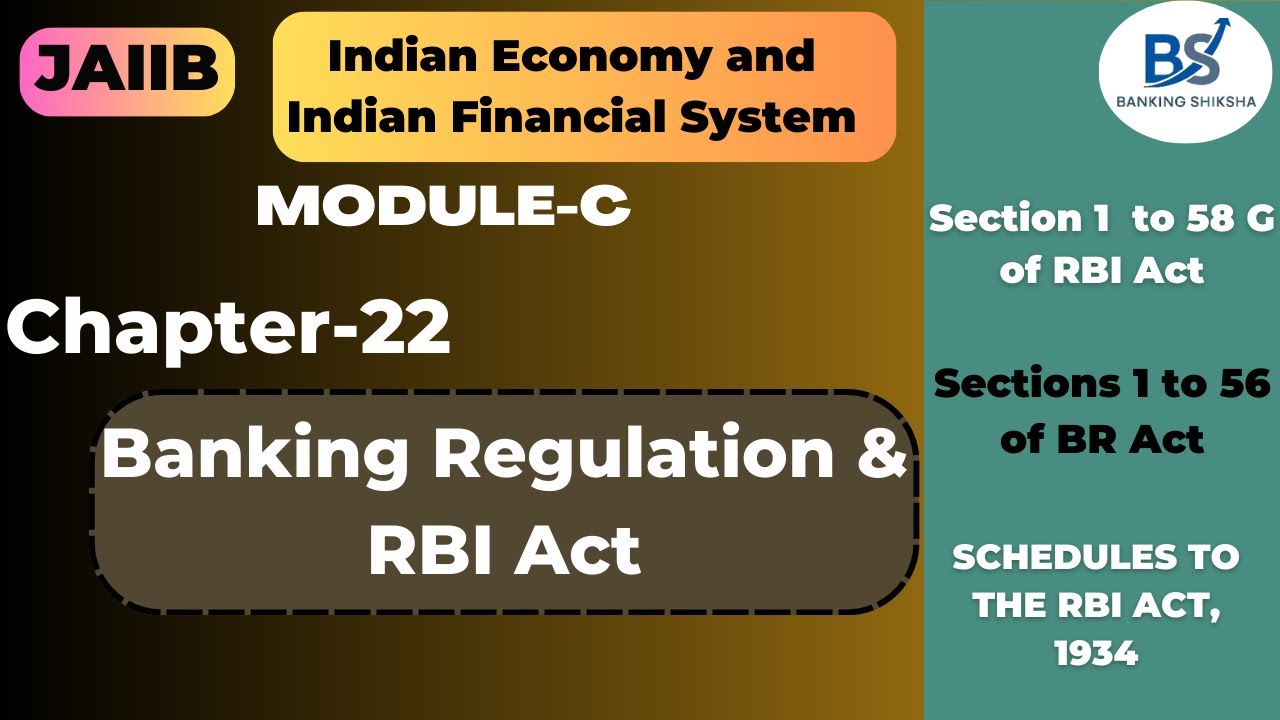 JAIIB

Indian Economy and Indian Financial System

MODULE-C

Chapter-22

Banking Regulation & RBI Act

BS
BANKING SHIKSHA

Section 1 to 58 G of RBI Act

Sections 1 to 56 of BR Act

SCHEDULES TO THE RBI ACT, 1934